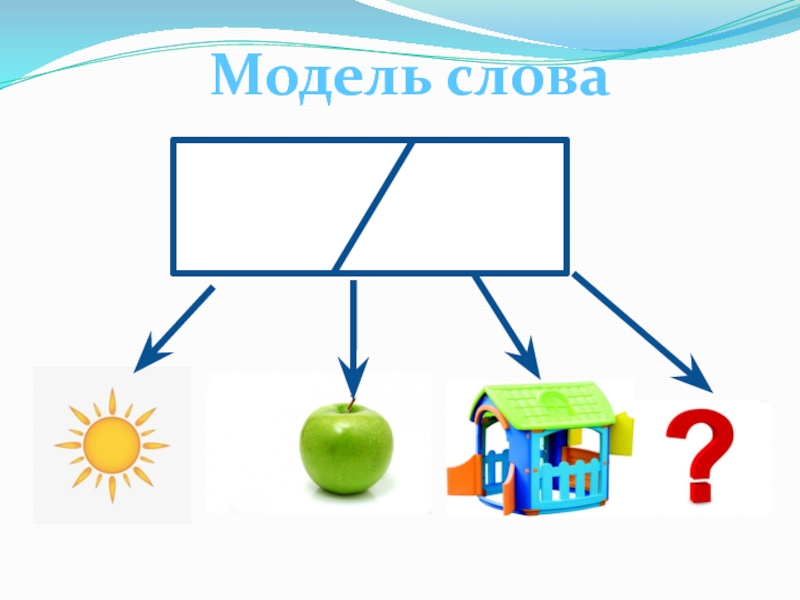 Модель слова

?